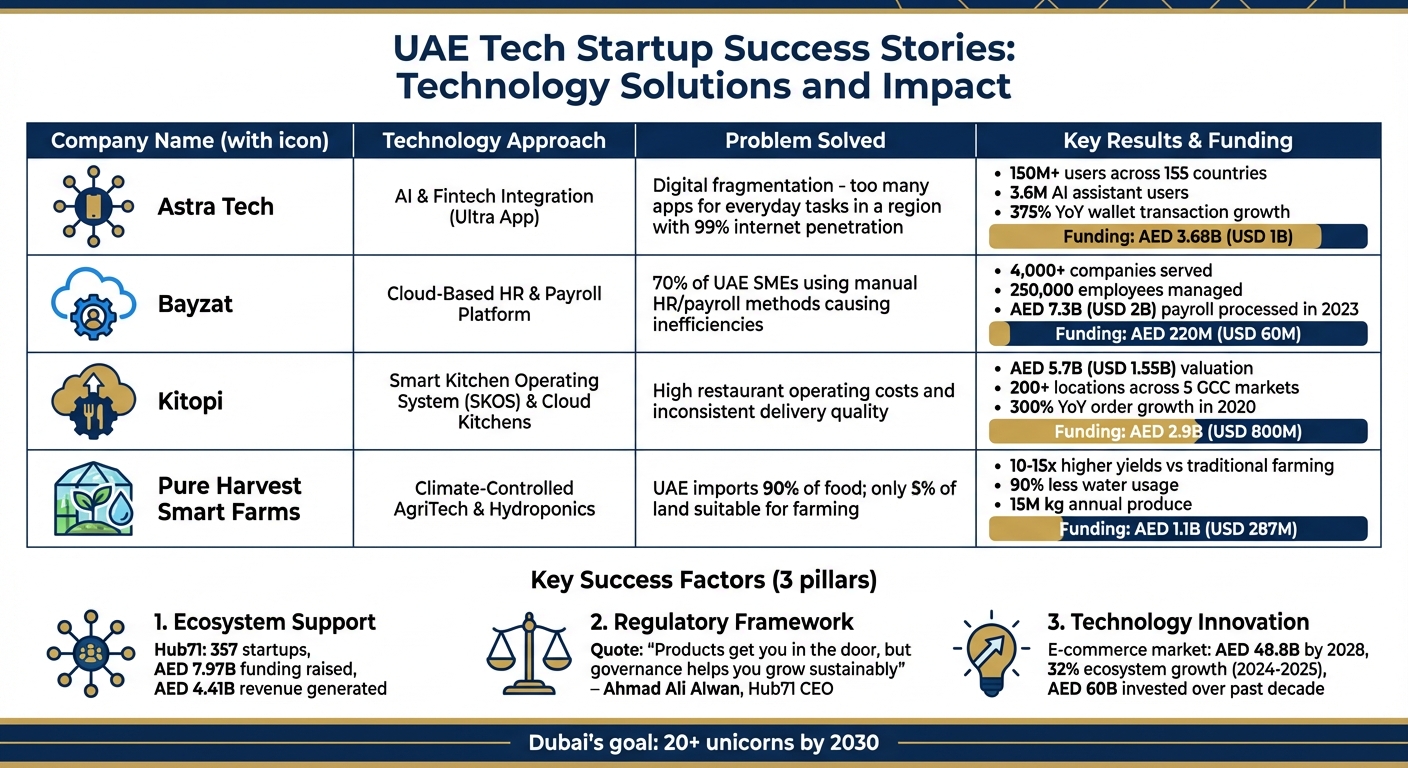 UAE Tech Startup Success Stories: Technology Solutions and Impact

| Company Name (with icon) | Technology Approach | Problem Solved | Key Results & Funding |
|---|---|---|---|
| Astra Tech | AI & Fintech Integration (Ultra App) | Digital fragmentation - too many apps for everyday tasks in a region with 99% internet penetration | • 150M+ users across 155 countries • 3.6M AI assistant users • 375% YoY wallet transaction growth Funding: AED 3.68B (USD 1B) |
| Bayzat | Cloud-Based HR & Payroll Platform | 70% of UAE SMEs using manual HR/payroll methods causing inefficiencies | • 4,000+ companies served • 250,000 employees managed • AED 7.3B (USD 2B) payroll processed in 2023 Funding: AED 220M (USD 60M) |
| Kitopi | Smart Kitchen Operating System (SKOS) & Cloud Kitchens | High restaurant operating costs and inconsistent delivery quality | • AED 5.7B (USD 1.55B) valuation • 200+ locations across 5 GCC markets • 300% YoY order growth in 2020 Funding: AED 2.9B (USD 800M) |
| Pure Harvest Smart Farms | Climate-Controlled AgriTech & Hydroponics | UAE imports 90% of food; only 5% of land suitable for farming | • 10-15x higher yields vs traditional farming • 90% less water usage • 15M kg annual produce Funding: AED 1.1B (USD 287M) |

Key Success Factors (3 pillars)

1. Ecosystem Support
Hub71: 357 startups, AED 7.97B funding raised, AED 4.41B revenue generated

2. Regulatory Framework
Quote: "Products get you in the door, but governance helps you grow sustainably" – Ahmad Ali Alwan, Hub71 CEO

3. Technology Innovation
E-commerce market: AED 48.8B by 2028, 32% ecosystem growth (2024-2025), AED 60B invested over past decade

Dubai's goal: 20+ unicorns by 2030